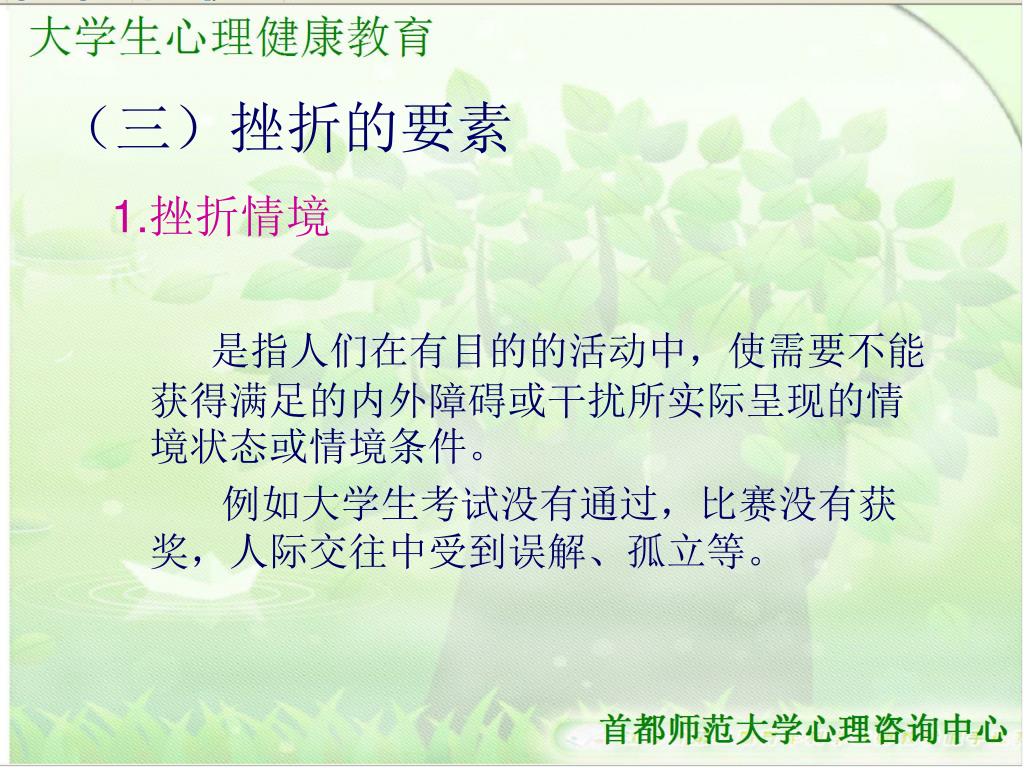 大学生心理健康教育

（三）挫折的要素

1.挫折情境

是指人们在有目的的活动中，使需要不能获得满足的内外障碍或干扰所实际呈现的情境状态或情境条件。

例如大学生考试没有通过，比赛没有获奖，人际交往中受到误解、孤立等。

首都师范大学心理咨询中心